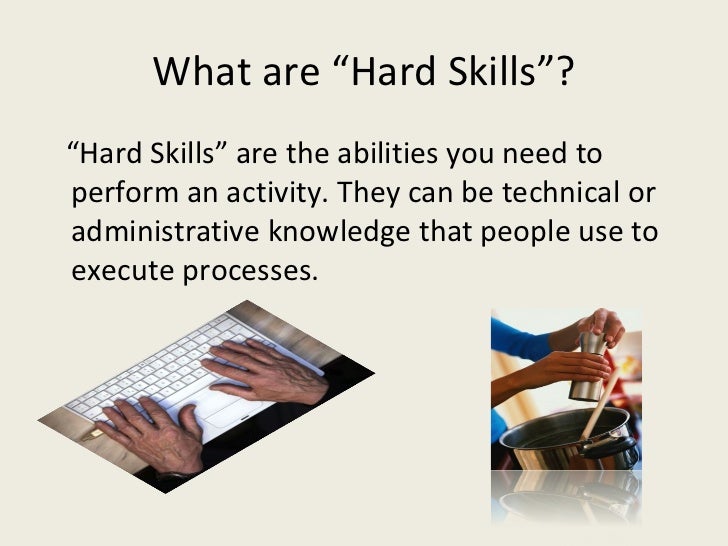 What are “Hard Skills”?

“Hard Skills” are the abilities you need to perform an activity. They can be technical or administrative knowledge that people use to execute processes.